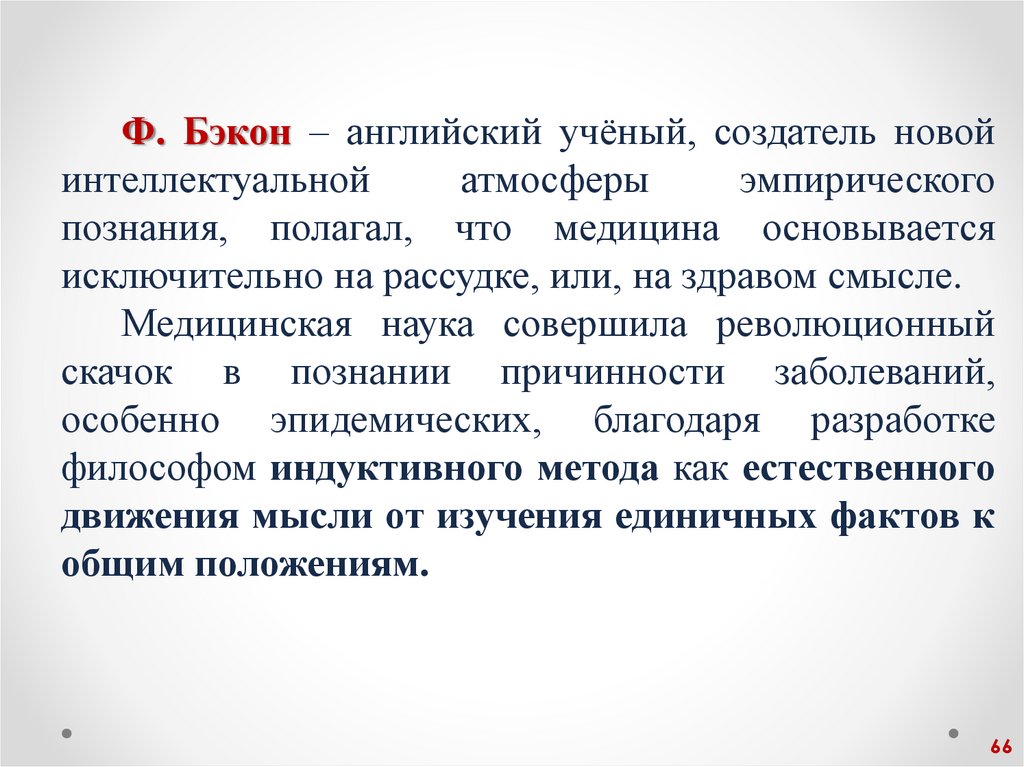 Ф. Бэкон – английский учёный, создатель новой интеллектуальной атмосферы эмпирического познания, полагал, что медицина основывается исключительно на рассудке, или, на здравом смысле.

Медицинская наука совершила революционный скачок в познании причинности заболеваний, особенно эпидемических, благодаря разработке философом индуктивного метода как естественного движения мысли от изучения единичных фактов к общим положениям.

66